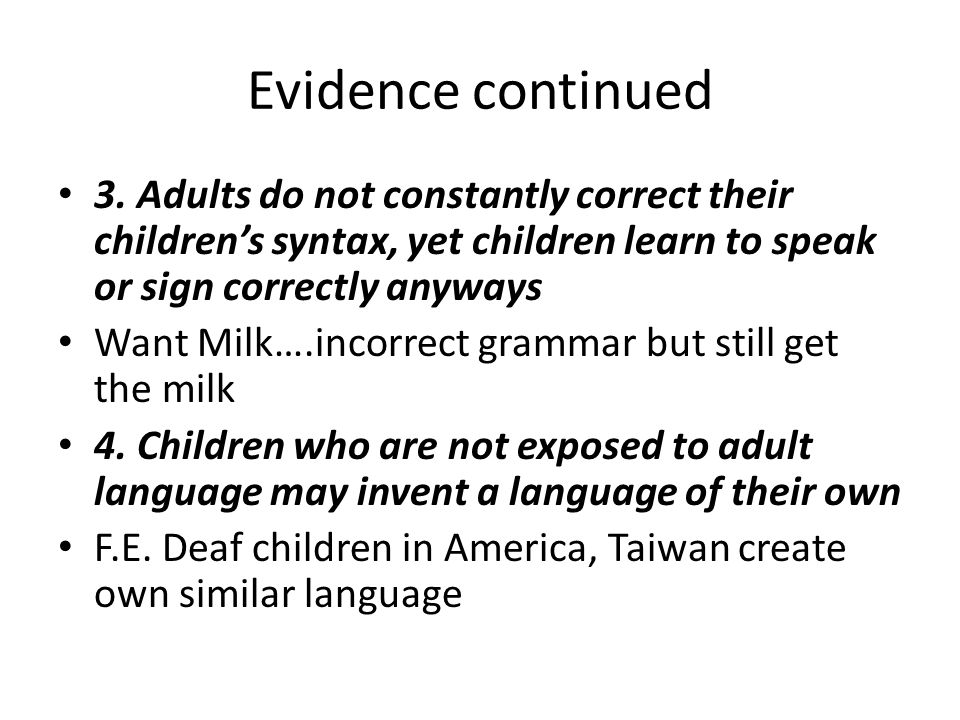 Evidence continued

• 3. Adults do not constantly correct their children's syntax, yet children learn to speak or sign correctly anyways
• Want Milk….incorrect grammar but still get the milk
• 4. Children who are not exposed to adult language may invent a language of their own
• F.E. Deaf children in America, Taiwan create own similar language